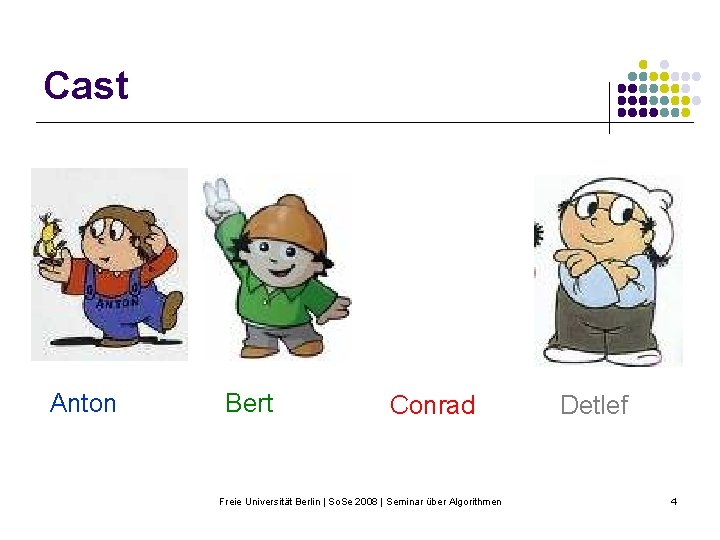 Cast

ANTON

Anton

Bert

Conrad

Detlef

Freie Universität Berlin | SoSe 2008 | Seminar über Algorithmen

4